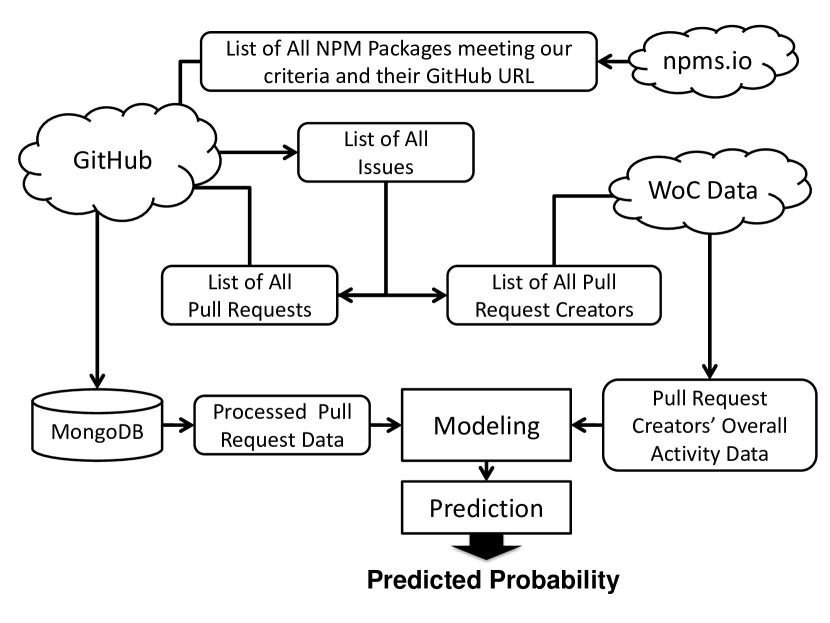 List of All NPM Packages meeting our criteria and their GitHub URL

npms.io

GitHub

List of All Issues

WoC Data

List of All Pull Requests

List of All Pull Request Creators

MongoDB

Processed Pull Request Data

Modeling

Pull Request Creators' Overall Activity Data

Prediction

Predicted Probability